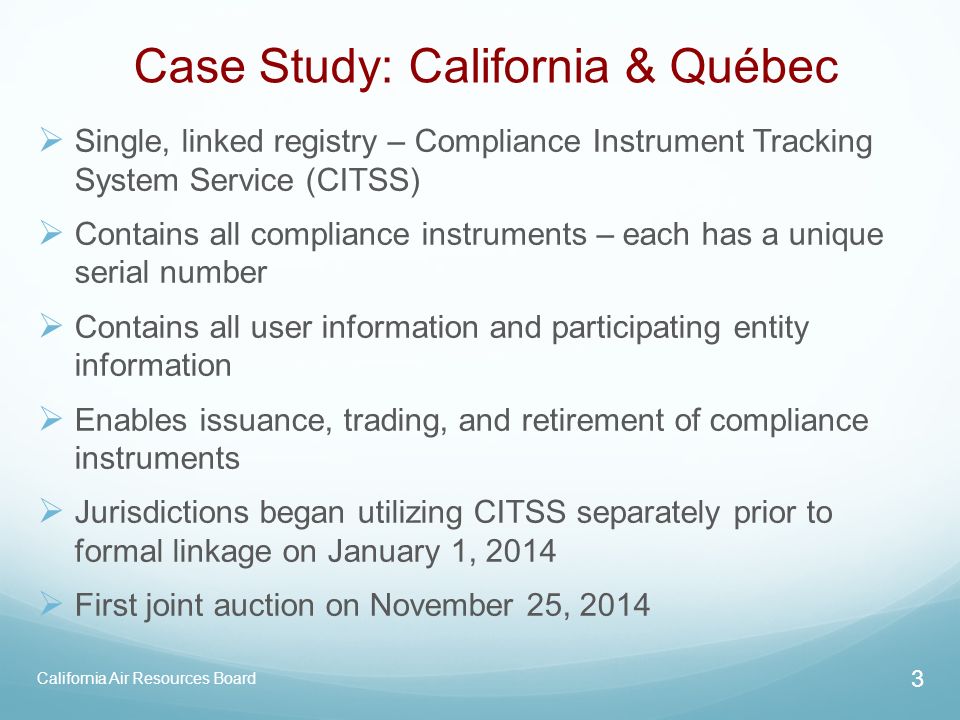 Case Study: California & Québec

➢ Single, linked registry – Compliance Instrument Tracking System Service (CITSS)

➢ Contains all compliance instruments – each has a unique serial number

➢ Contains all user information and participating entity information

➢ Enables issuance, trading, and retirement of compliance instruments

➢ Jurisdictions began utilizing CITSS separately prior to formal linkage on January 1, 2014

➢ First joint auction on November 25, 2014

California Air Resources Board

3